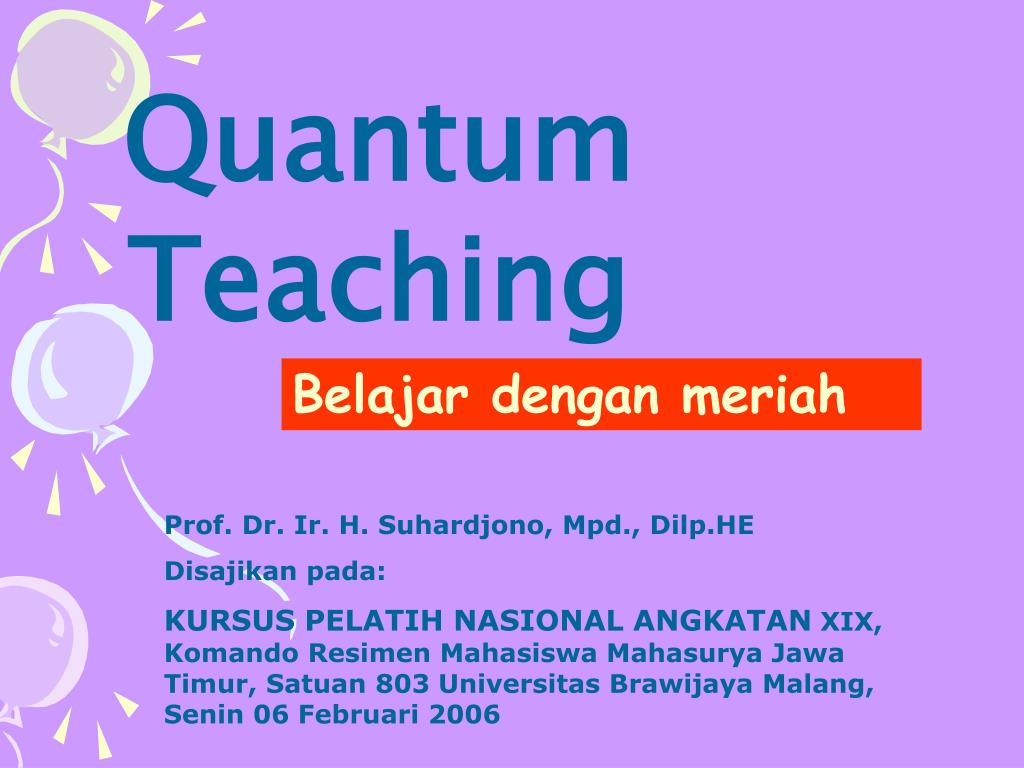 Quantum Teaching

Belajar dengan meriah

Prof. Dr. Ir. H. Suhardjono, Mpd., Dilp.HE

Disajikan pada:

KURSUS PELATIH NASIONAL ANGKATAN XIX, Komando Resimen Mahasiswa Mahasurya Jawa Timur, Satuan 803 Universitas Brawijaya Malang, Senin 06 Februari 2006